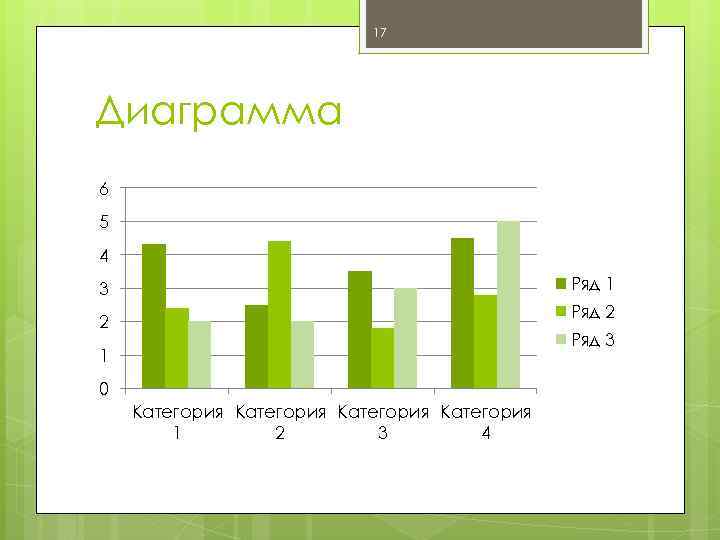 17

Диаграмма

6
5
4
3
2
1
0

Категория 1
Категория 2
Категория 3
Категория 4

Ряд 1
Ряд 2
Ряд 3